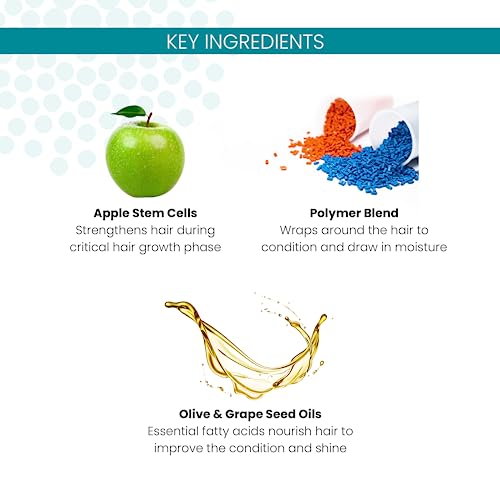 KEY INGREDIENTS

Apple Stem Cells
Strengthens hair during critical hair growth phase

Polymer Blend
Wraps around the hair to condition and draw in moisture

Olive & Grape Seed Oils
Essential fatty acids nourish hair to improve the condition and shine